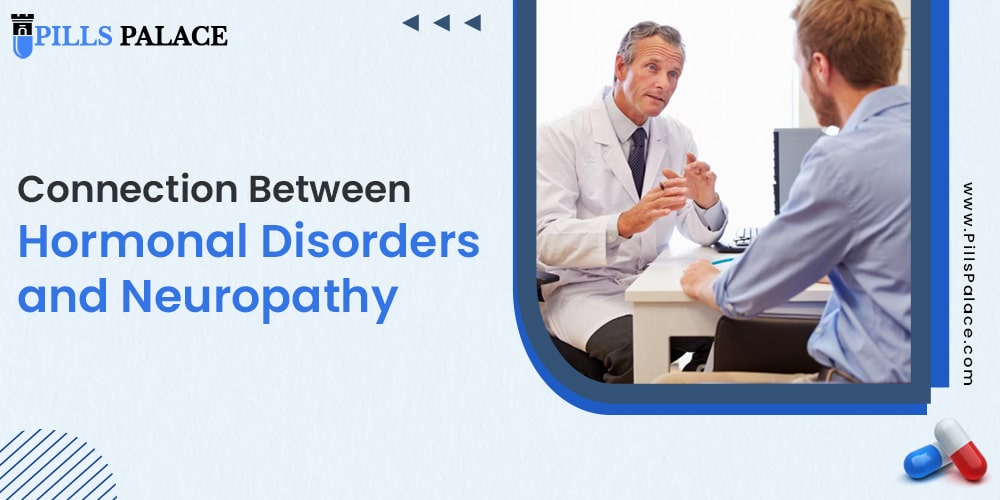 PILLS PALACE

Connection Between
Hormonal Disorders and Neuropathy

www.PillsPalace.com